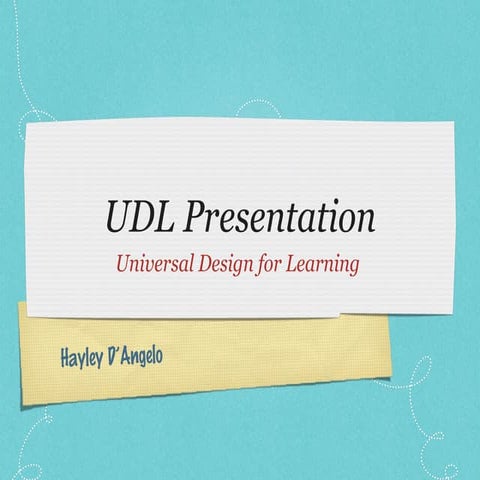 UDL Presentation

Universal Design for Learning

Hayley D'Angelo